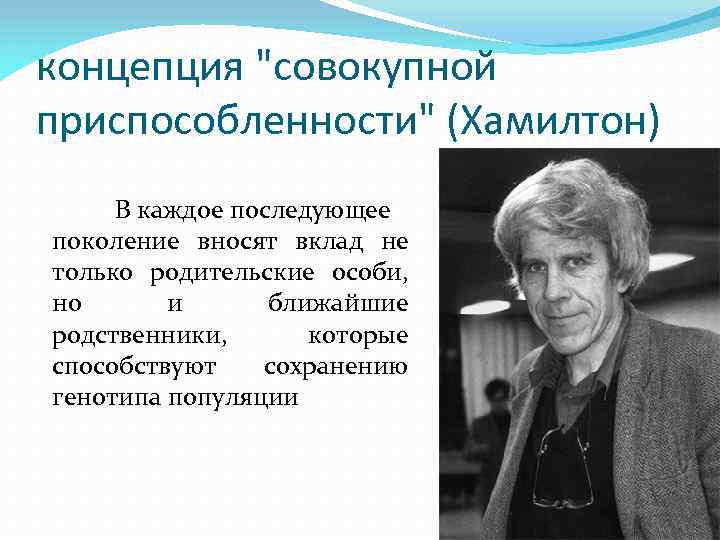 концепция "совокупной приспособленности" (Хамилтон)

В каждое последующее поколение вносят вклад не только родительские особи, но и ближайшие родственники, которые способствуют сохранению генотипа популяции